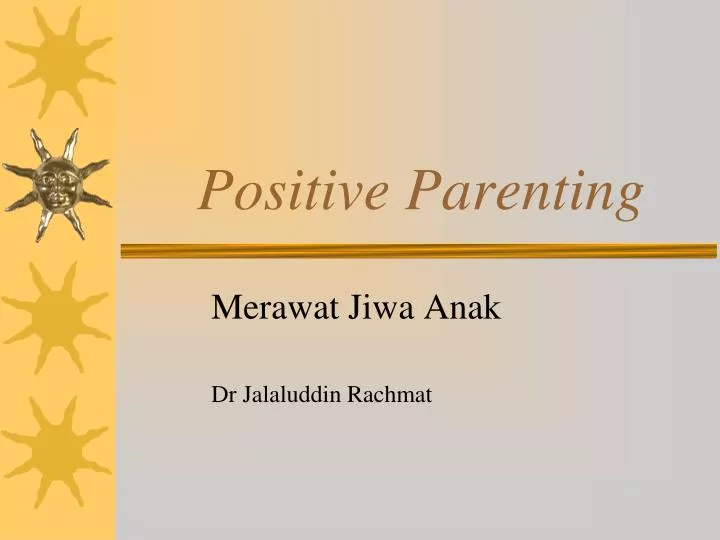 Positive Parenting

Merawat Jiwa Anak

Dr Jalaluddin Rachmat